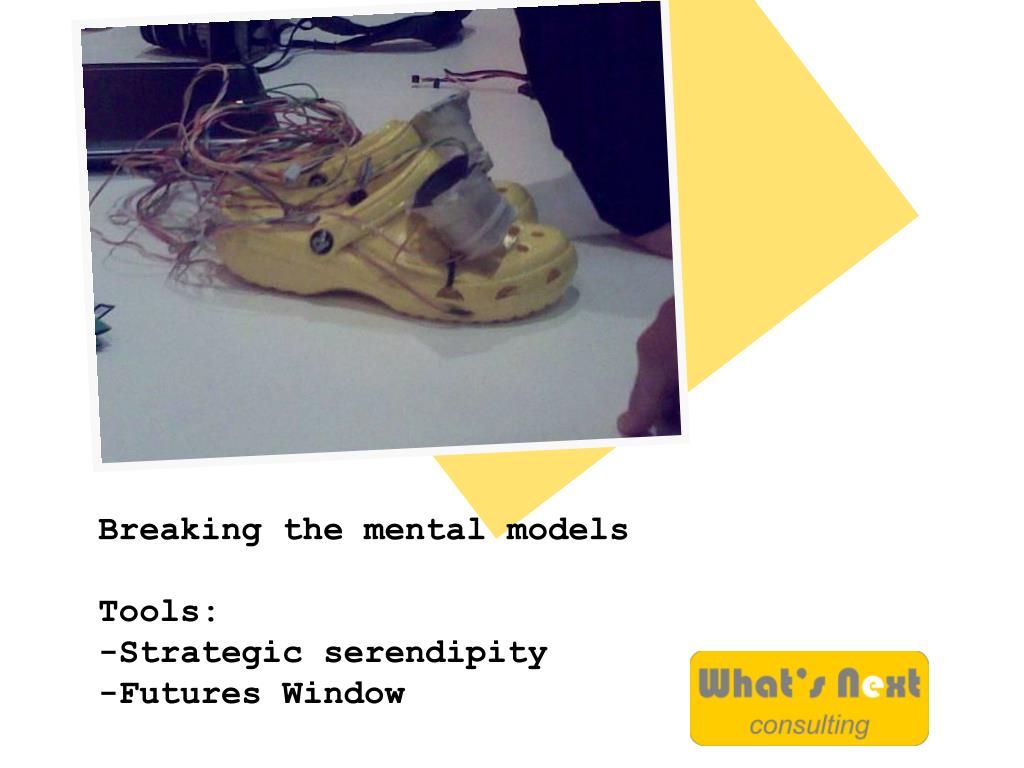 Breaking the mental models

Tools:
-Strategic serendipity
-Futures Window

What's Next
consulting